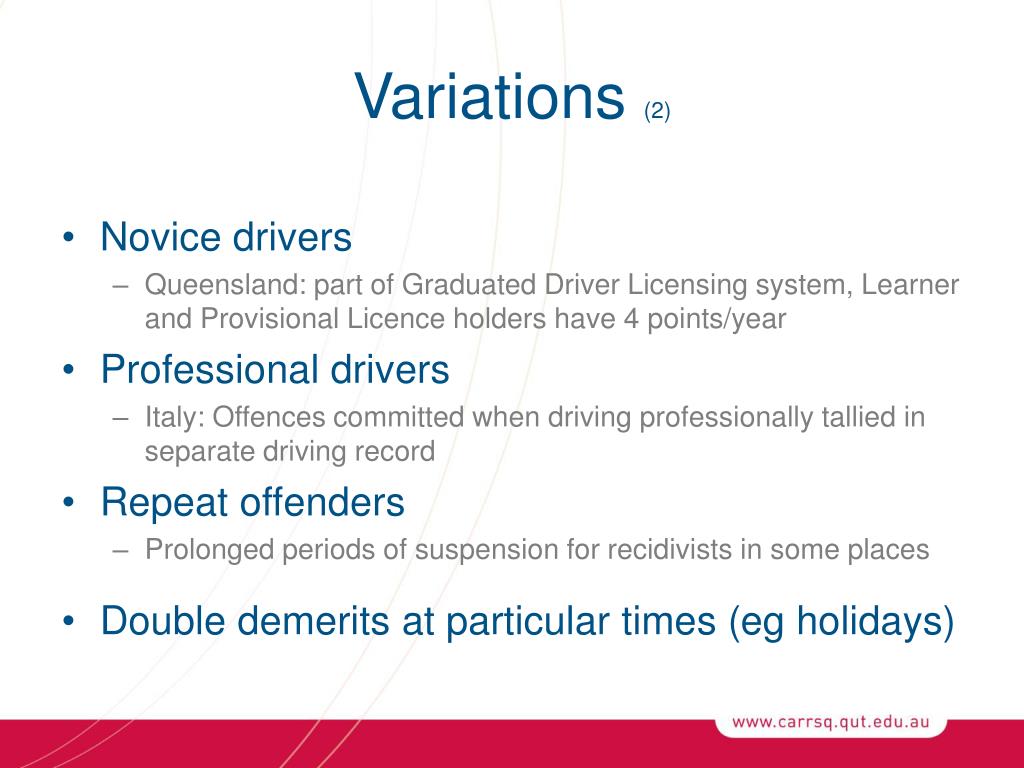 Variations (2)

• Novice drivers
– Queensland: part of Graduated Driver Licensing system, Learner and Provisional Licence holders have 4 points/year

• Professional drivers
– Italy: Offences committed when driving professionally tallied in separate driving record

• Repeat offenders
– Prolonged periods of suspension for recidivists in some places

• Double demerits at particular times (eg holidays)

www.carrsq.qut.edu.au